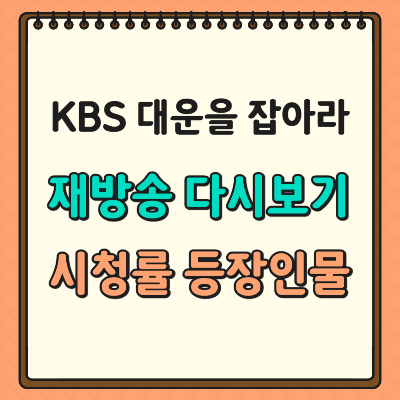 KBS 대운을 잡아라

재방송 다시보기

시청률 등장인물